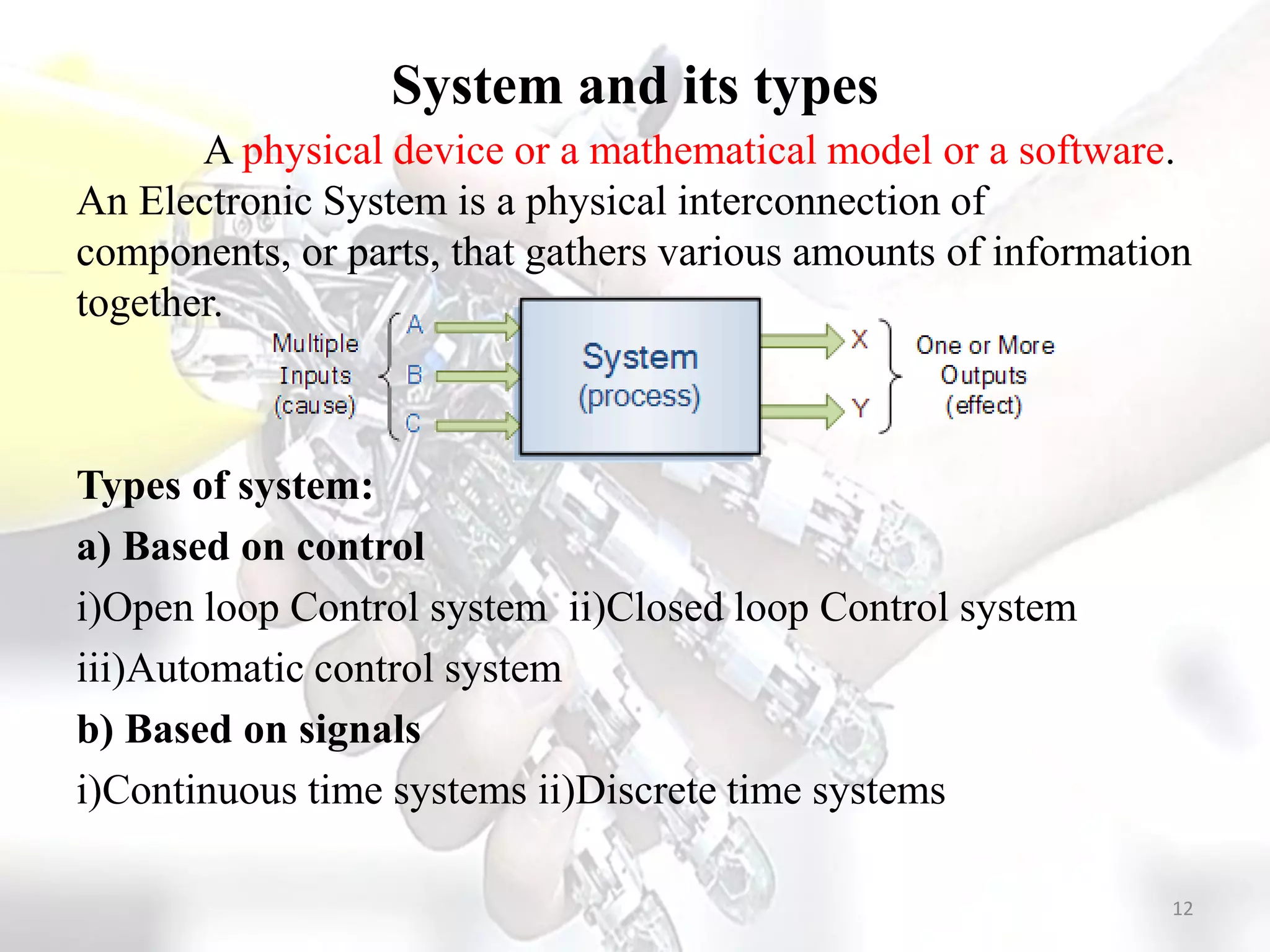 System and its types

A physical device or a mathematical model or a software.

An Electronic System is a physical interconnection of components, or parts, that gathers various amounts of information together.

Multiple Inputs (cause)

A

B

C

System (process)

X

Y

One or More Outputs (effect)

Types of system:

a) Based on control

i)Open loop Control system ii)Closed loop Control system

iii)Automatic control system

b) Based on signals

i)Continuous time systems ii)Discrete time systems

12